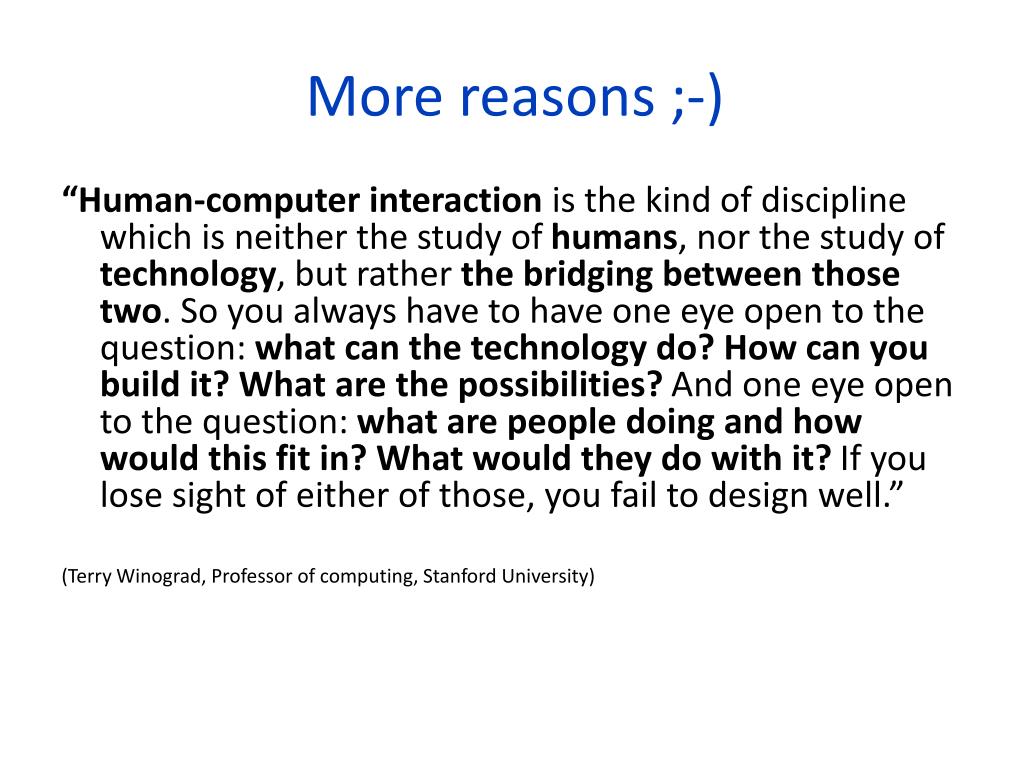 More reasons ;-)

“Human-computer interaction is the kind of discipline which is neither the study of humans, nor the study of technology, but rather the bridging between those two. So you always have to have one eye open to the question: what can the technology do? How can you build it? What are the possibilities? And one eye open to the question: what are people doing and how would this fit in? What would they do with it? If you lose sight of either of those, you fail to design well.”

(Terry Winograd, Professor of computing, Stanford University)